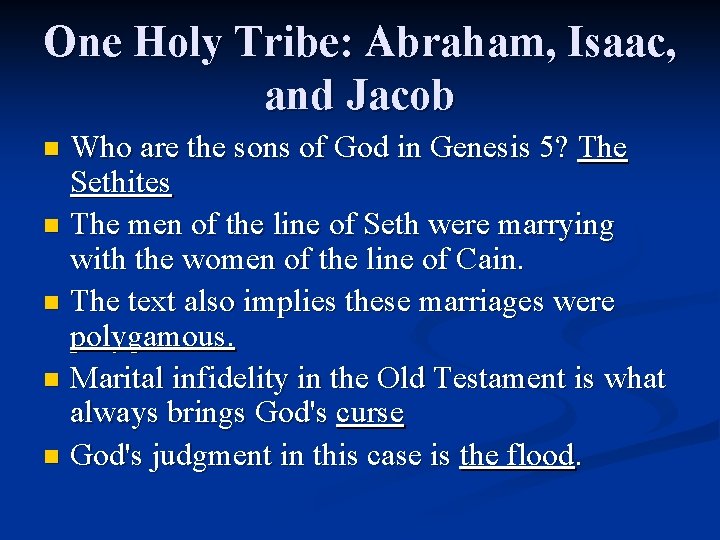 One Holy Tribe: Abraham, Isaac, and Jacob

• Who are the sons of God in Genesis 5? The Sethites
• The men of the line of Seth were marrying with the women of the line of Cain.
• The text also implies these marriages were polygamous.
• Marital infidelity in the Old Testament is what always brings God's curse
• God's judgment in this case is the flood.